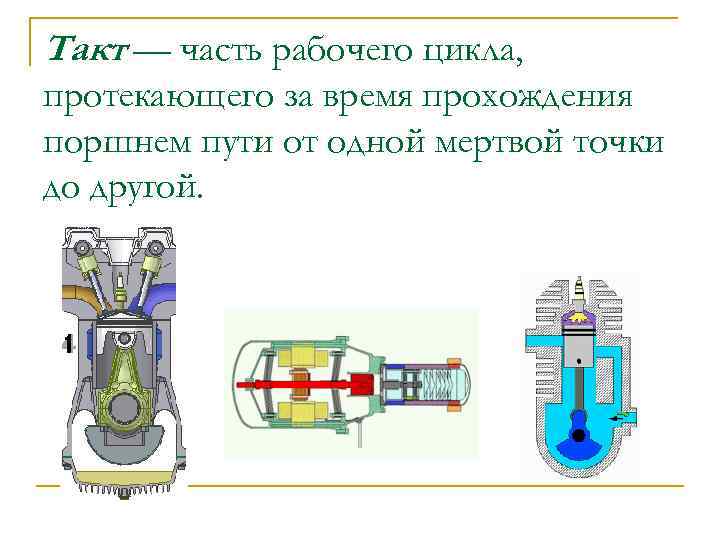 Такт — часть рабочего цикла, протекающего за время прохождения поршнем пути от одной мертвой точки до другой.

1